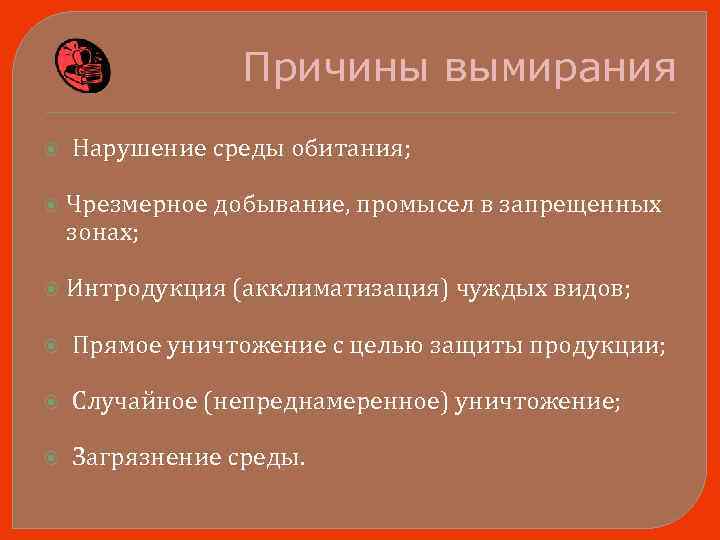 Причины вымирания

Нарушение среды обитания;

Чрезмерное добывание, промысел в запрещенных зонах;

Интродукция (акклиматизация) чуждых видов;

Прямое уничтожение с целью защиты продукции;

Случайное (непреднамеренное) уничтожение;

Загрязнение среды.